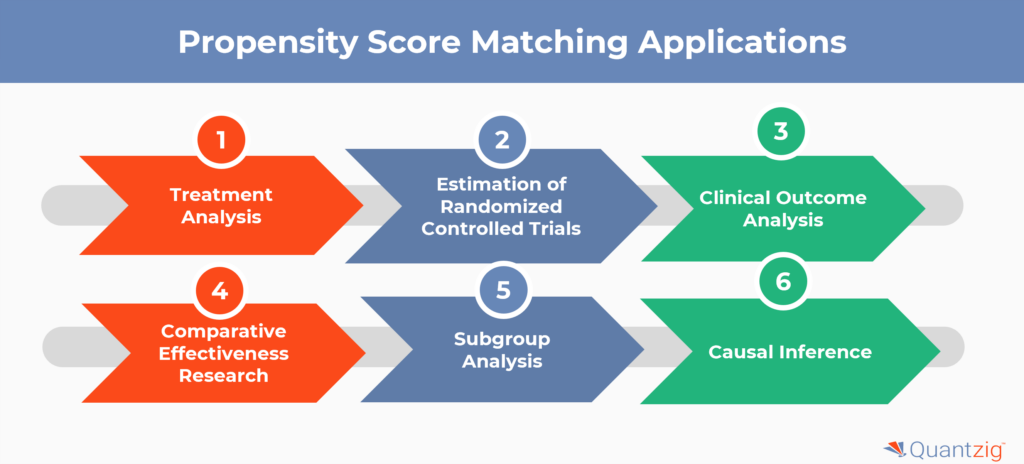 Propensity Score Matching Applications

1
Treatment Analysis

2
Estimation of Randomized Controlled Trials

3
Clinical Outcome Analysis

4
Comparative Effectiveness Research

5
Subgroup Analysis

6
Causal Inference

Quantzig